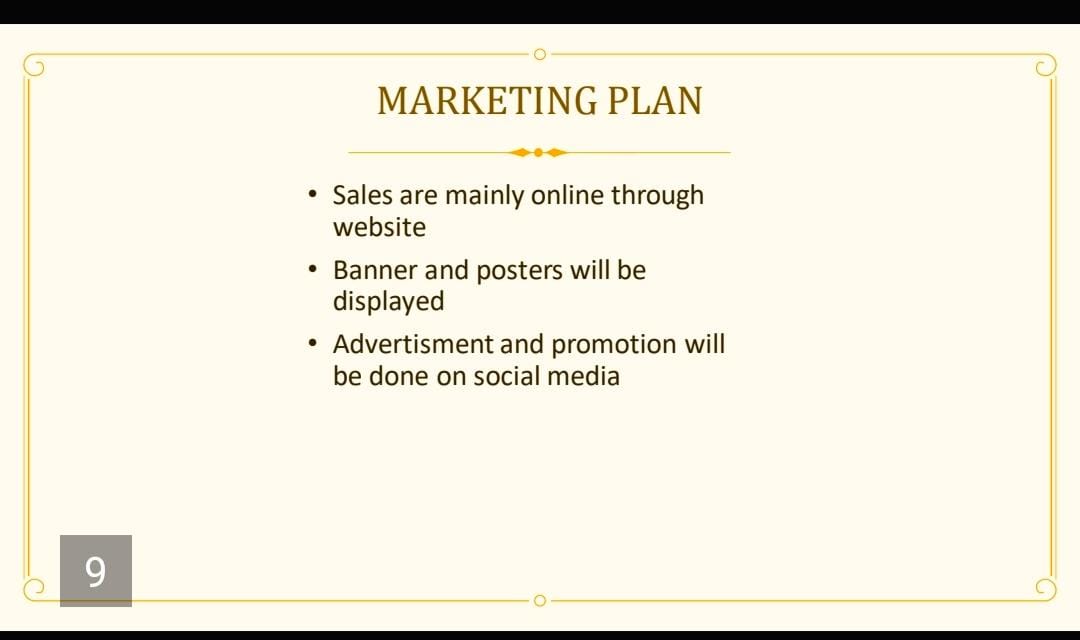 MARKETING PLAN

• Sales are mainly online through website

• Banner and posters will be displayed

• Advertisment and promotion will be done on social media

9